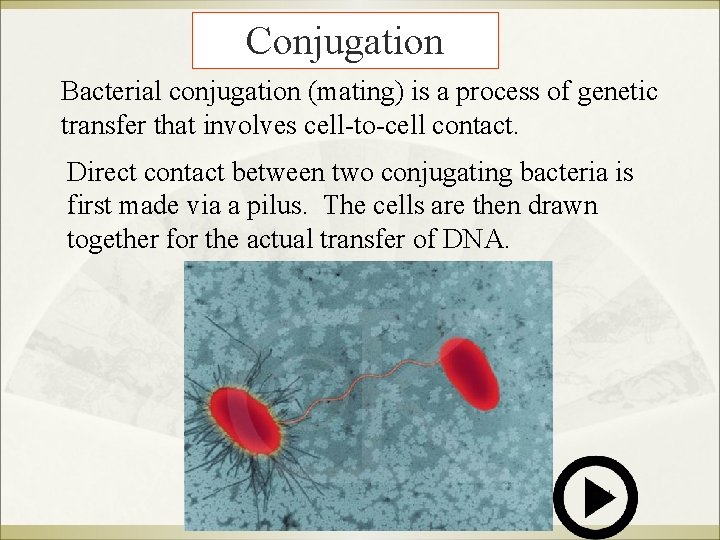 Conjugation

Bacterial conjugation (mating) is a process of genetic transfer that involves cell-to-cell contact.

Direct contact between two conjugating bacteria is first made via a pilus. The cells are then drawn together for the actual transfer of DNA.